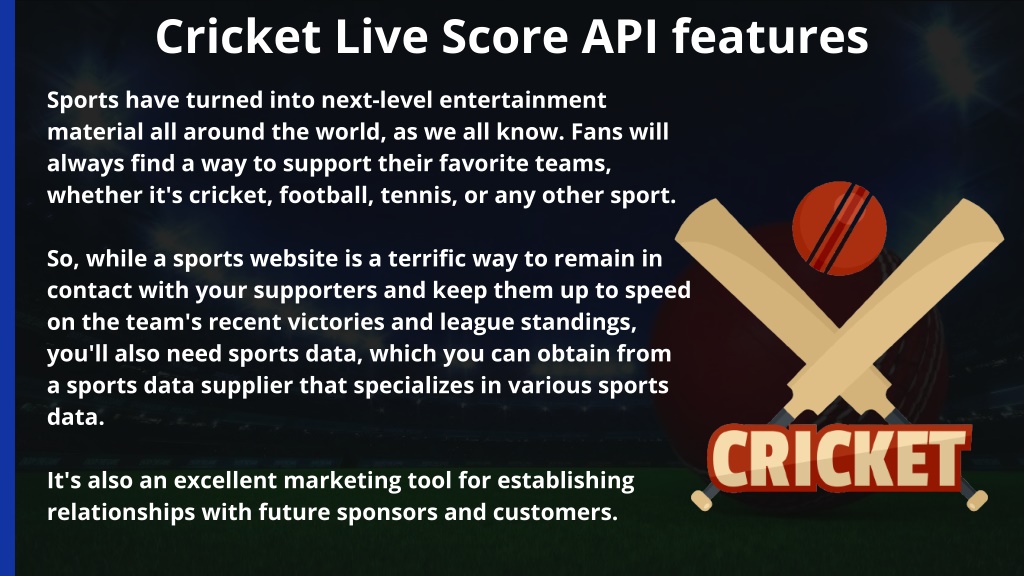 Cricket Live Score API features

Sports have turned into next-level entertainment material all around the world, as we all know. Fans will always find a way to support their favorite teams, whether it's cricket, football, tennis, or any other sport.

So, while a sports website is a terrific way to remain in contact with your supporters and keep them up to speed on the team's recent victories and league standings, you'll also need sports data, which you can obtain from a sports data supplier that specializes in various sports data.

It's also an excellent marketing tool for establishing relationships with future sponsors and customers.

CRICKET